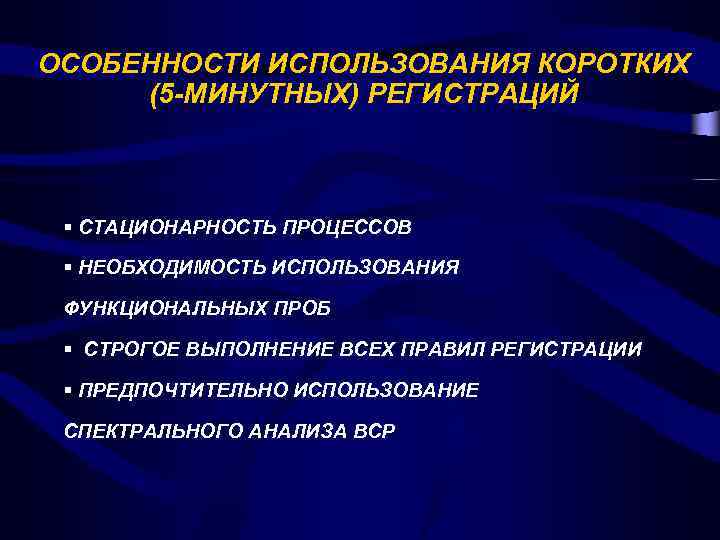 ОСОБЕННОСТИ ИСПОЛЬЗОВАНИЯ КОРОТКИХ (5-МИНУТНЫХ) РЕГИСТРАЦИЙ

▪ СТАЦИОНАРНОСТЬ ПРОЦЕССОВ

▪ НЕОБХОДИМОСТЬ ИСПОЛЬЗОВАНИЯ ФУНКЦИОНАЛЬНЫХ ПРОБ

▪ СТРОГОЕ ВЫПОЛНЕНИЕ ВСЕХ ПРАВИЛ РЕГИСТРАЦИИ

▪ ПРЕДПОЧТИТЕЛЬНО ИСПОЛЬЗОВАНИЕ СПЕКТРАЛЬНОГО АНАЛИЗА ВСР